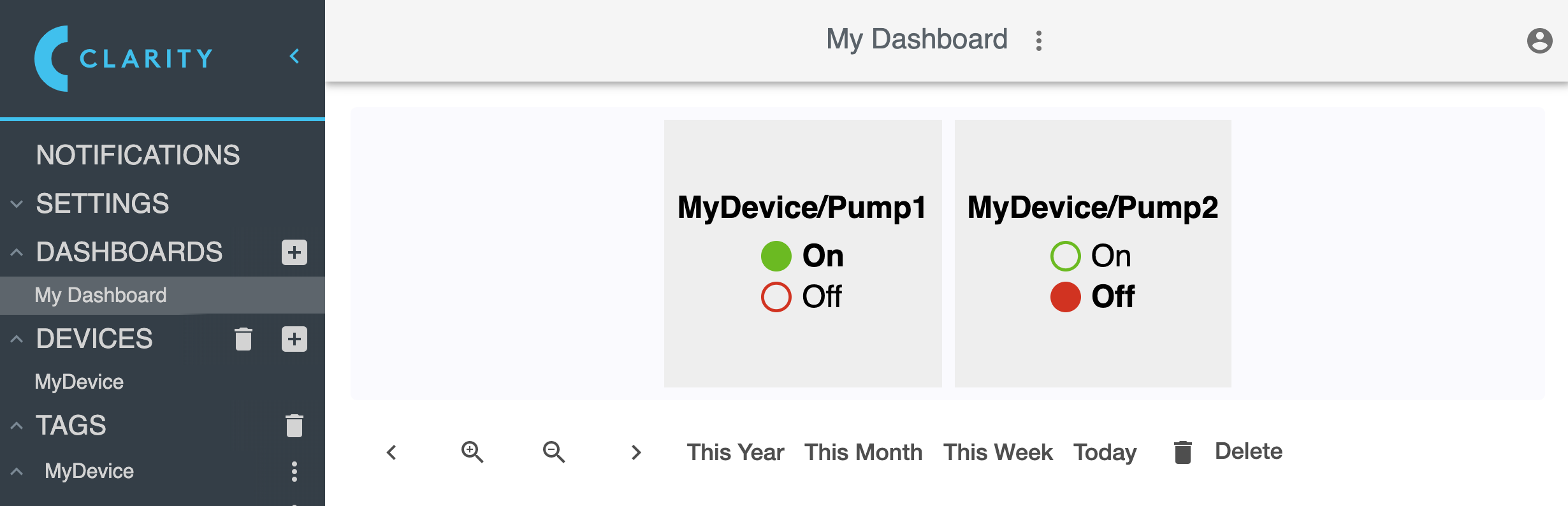 CLARITY

NOTIFICATIONS
SETTINGS
DASHBOARDS
My Dashboard
DEVICES
MyDevice
TAGS
MyDevice

My Dashboard

MyDevice/Pump1
On
Off

MyDevice/Pump2
On
Off

This Year This Month This Week Today Delete